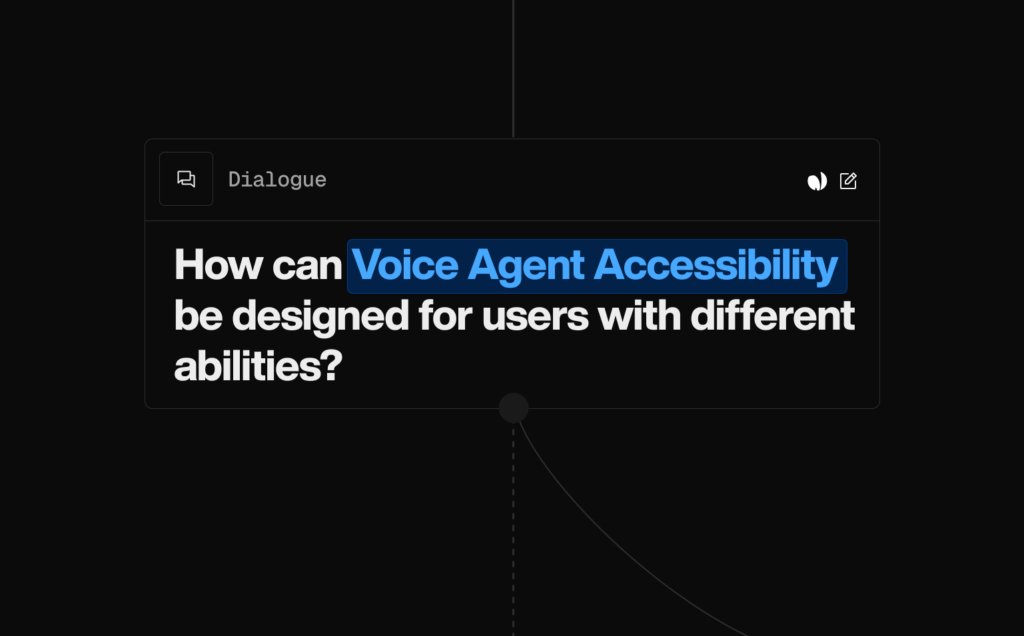 Dialogue

How can Voice Agent Accessibility be designed for users with different abilities?